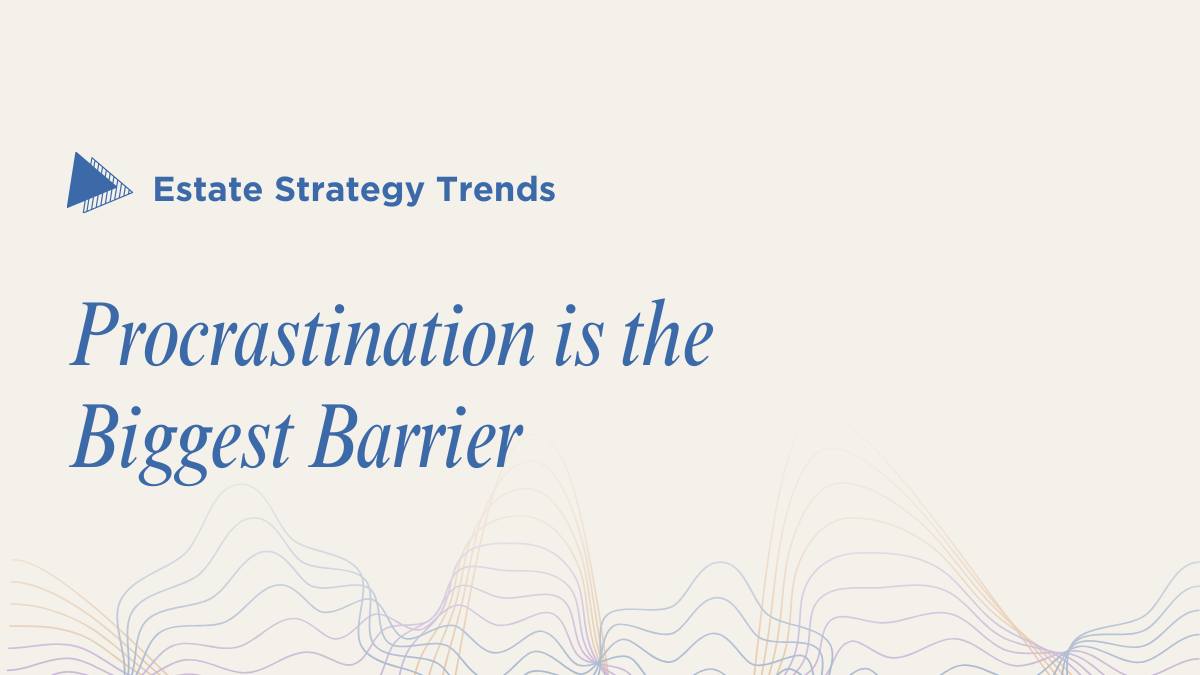 Estate Strategy Trends

Procrastination is the Biggest Barrier